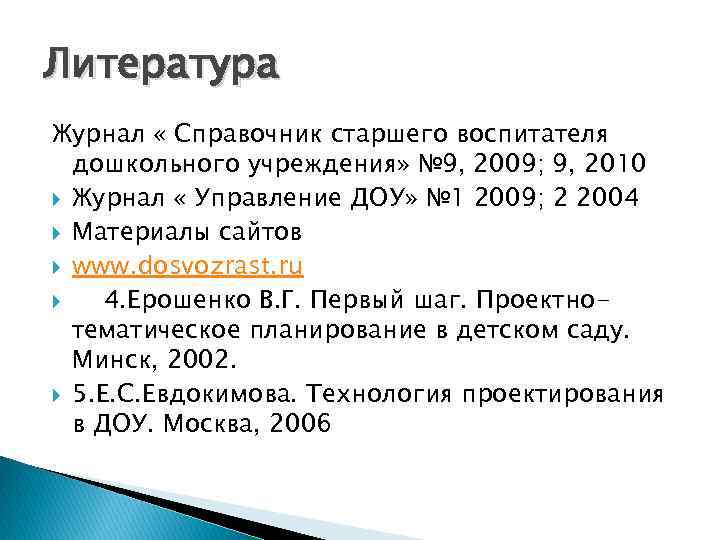 Литература

Журнал « Справочник старшего воспитателя дошкольного учреждения» №9, 2009; 9, 2010

Журнал « Управление ДОУ» №1 2009; 2 2004

Материалы сайтов

www.dosvozrast.ru

4.Ерошенко В.Г. Первый шаг. Проектно-тематическое планирование в детском саду. Минск, 2002.

5.Е.С.Евдокимова. Технология проектирования в ДОУ. Москва, 2006